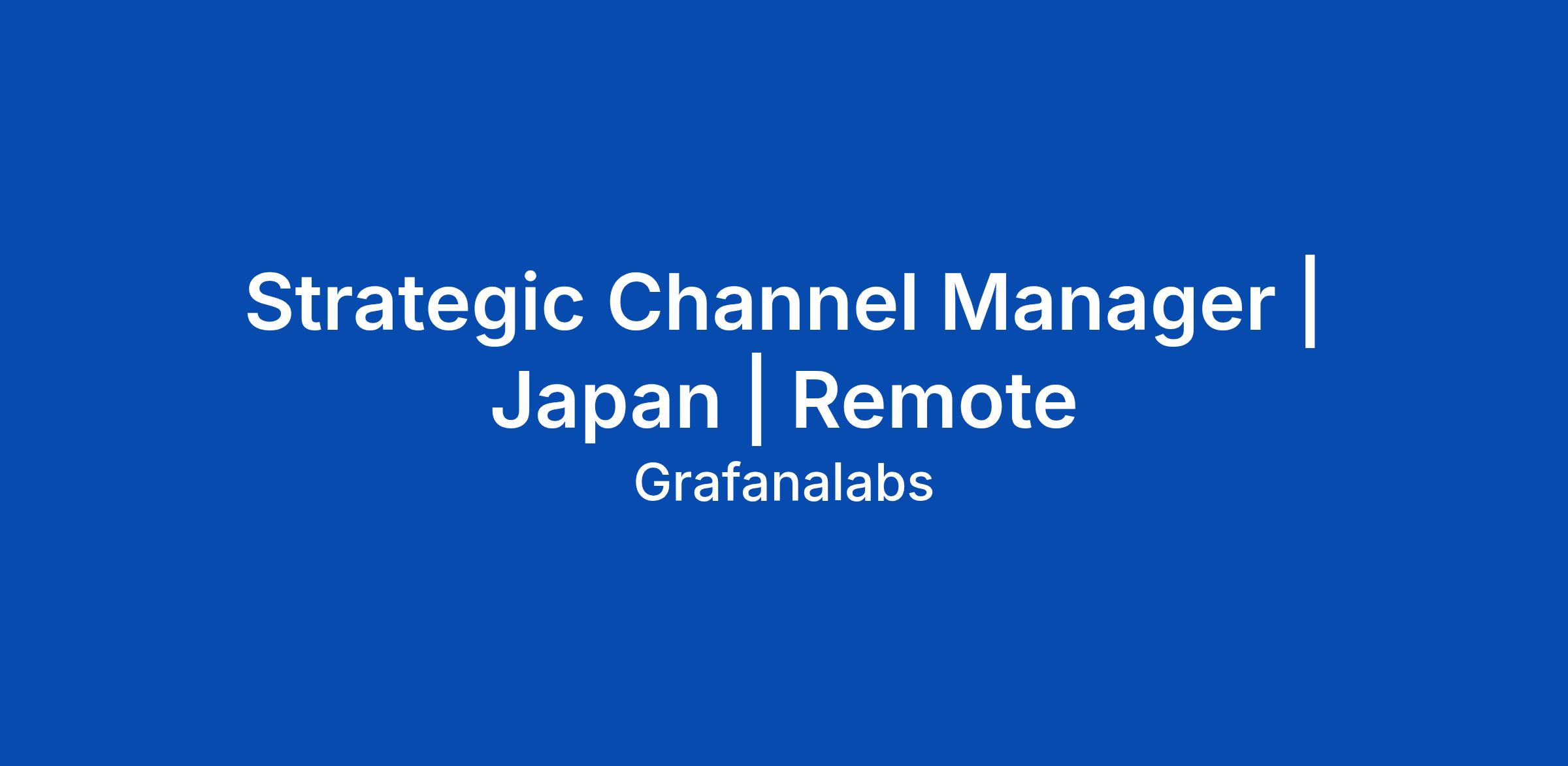 Strategic Channel Manager | Japan | Remote

Grafanalabs